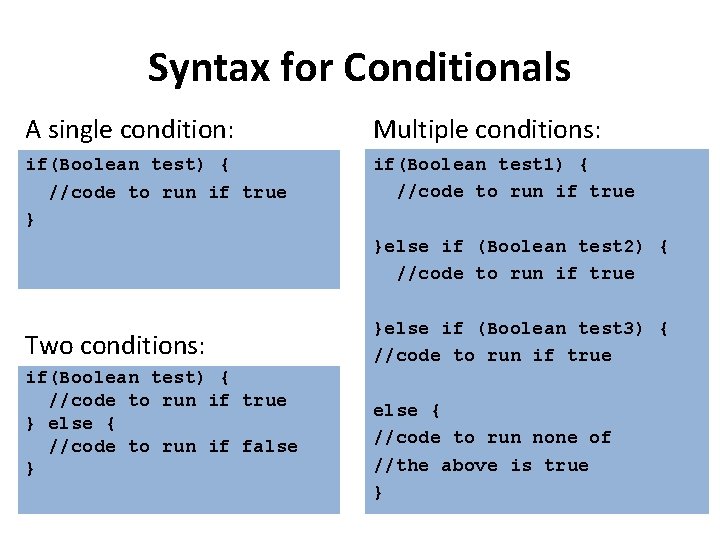 Syntax for Conditionals

A single condition:

if(Boolean test) {
  //code to run if true
}

Two conditions:

if(Boolean test) {
  //code to run if true
} else {
  //code to run if false
}

Multiple conditions:

if(Boolean test1) {
  //code to run if true

}else if (Boolean test2) {
  //code to run if true

}else if (Boolean test3) {
//code to run if true

else {
//code to run none of
//the above is true
}